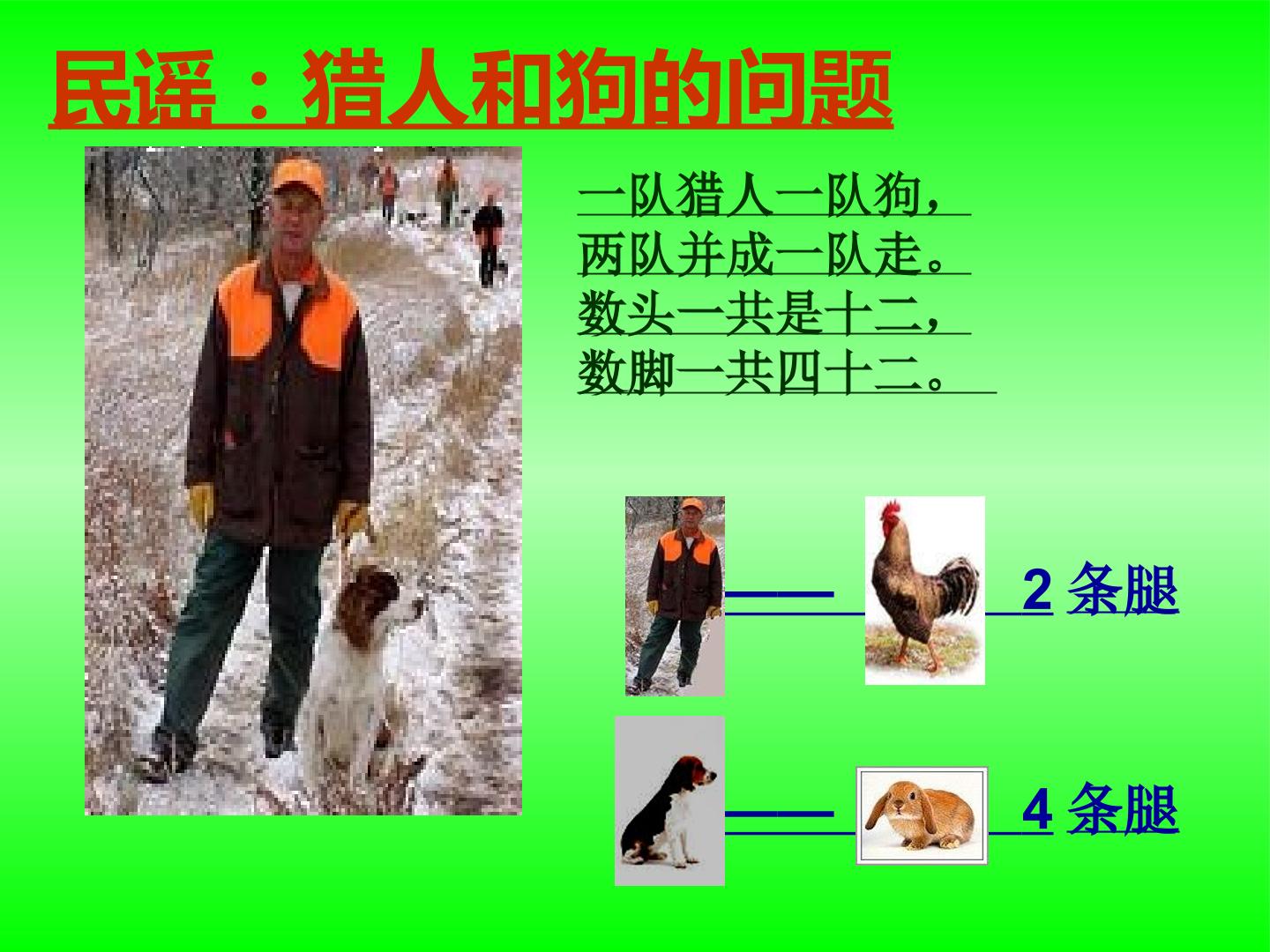 民谣：猎人和狗的问题

一队猎人一队狗，
两队并成一队走。
数头一共是十二，
数脚一共四十二。

—— 2 条腿

—— 4 条腿